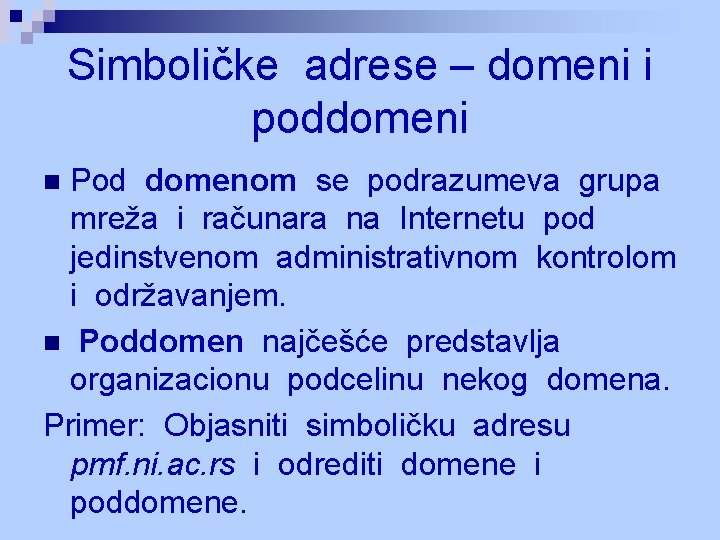 Simboličke adrese – domeni i poddomeni

• Pod domenom se podrazumeva grupa mreža i računara na Internetu pod jedinstvenom administrativnom kontrolom i održavanjem.

• Poddomen najčešće predstavlja organizacionu podcelinu nekog domena.

Primer: Objasniti simboličku adresu pmf.ni.ac.rs i odrediti domene i poddomene.